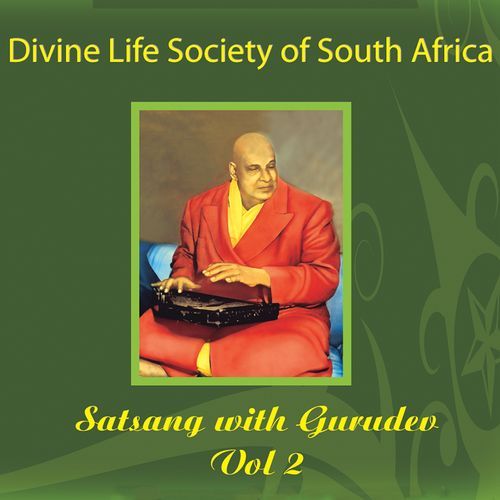 Divine Life Society of South Africa

Satsang with Gurudev
Vol 2